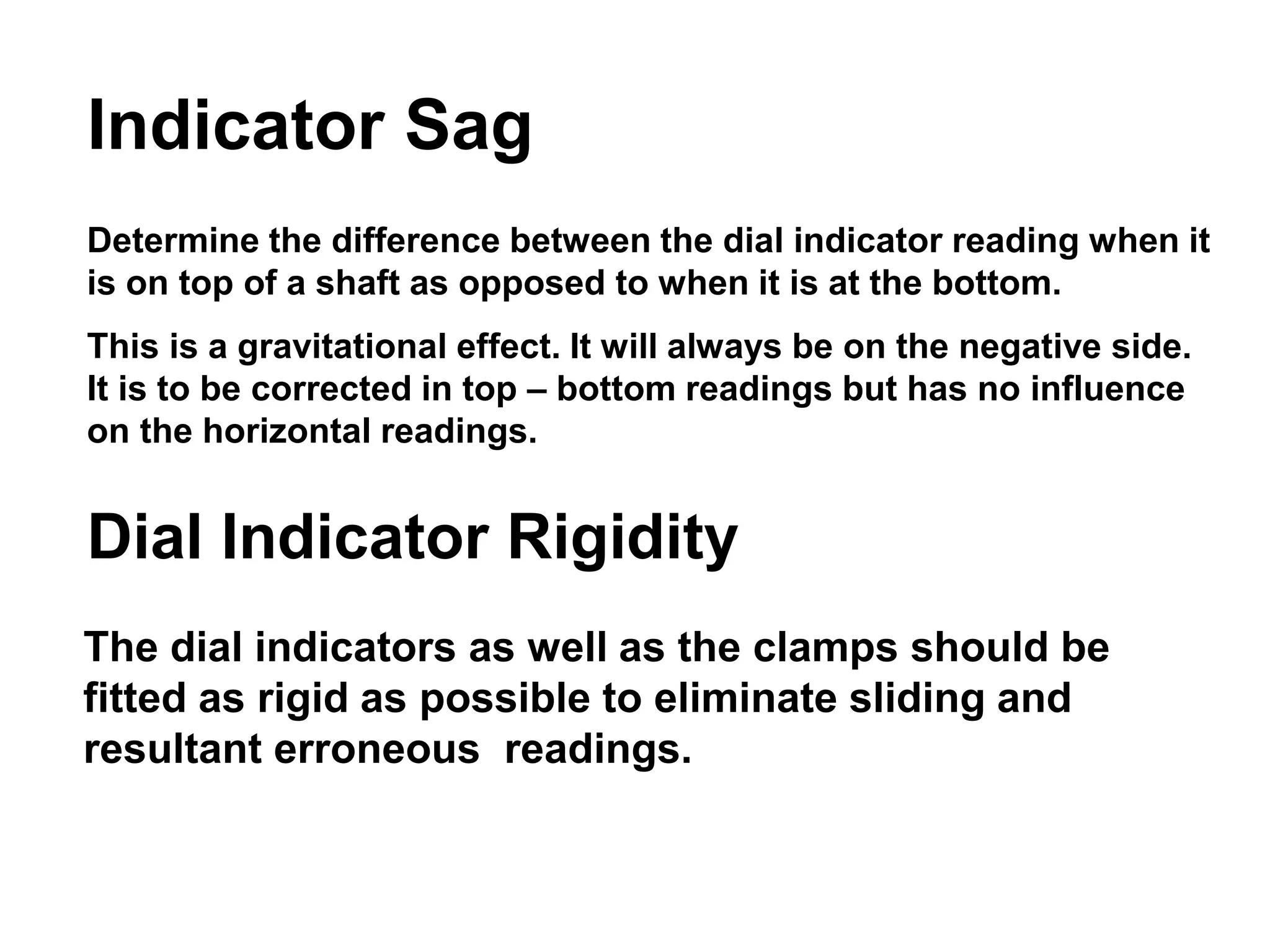 Indicator Sag

Determine the difference between the dial indicator reading when it is on top of a shaft as opposed to when it is at the bottom.

This is a gravitational effect. It will always be on the negative side. It is to be corrected in top – bottom readings but has no influence on the horizontal readings.

Dial Indicator Rigidity

The dial indicators as well as the clamps should be fitted as rigid as possible to eliminate sliding and resultant erroneous  readings.